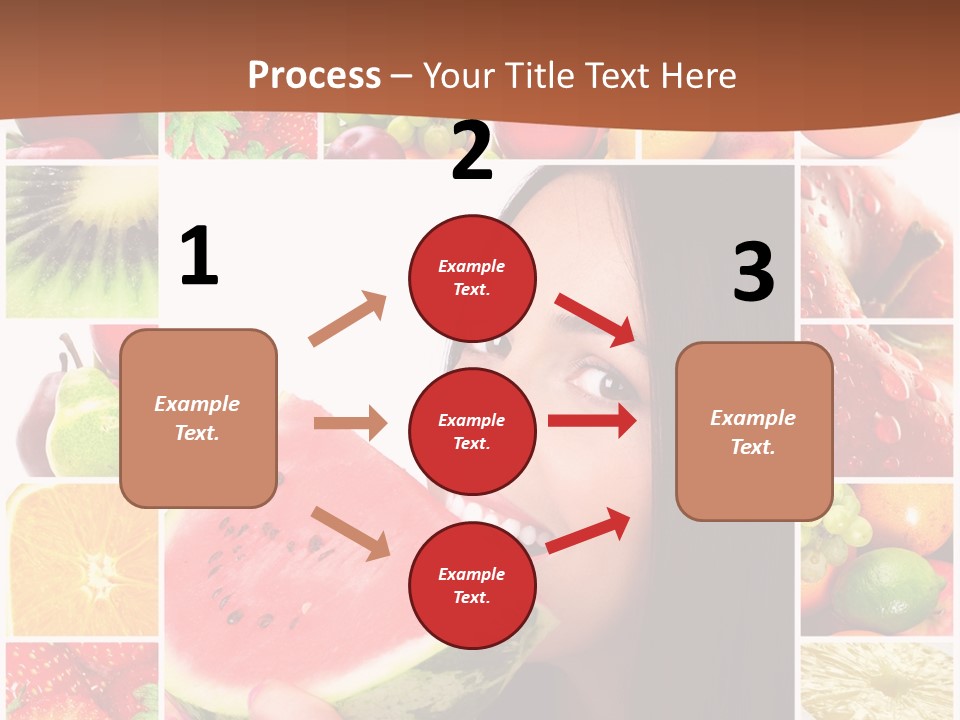 Process – Your Title Text Here

1

Example Text.

2

Example Text.

Example Text.

Example Text.

3

Example Text.